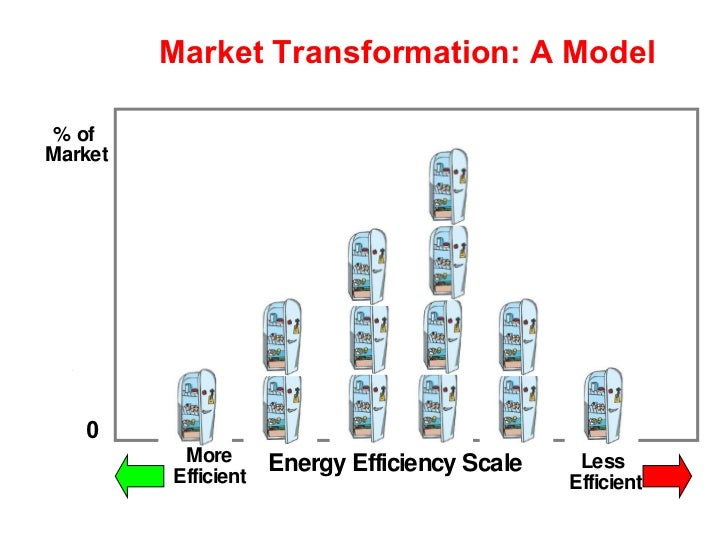 Market Transformation: A Model

% of Market

0

More Efficient

Energy Efficiency Scale

Less Efficient